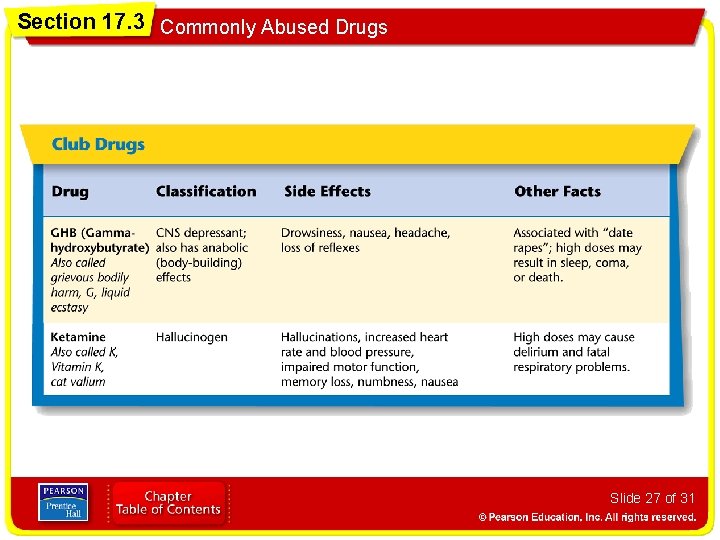 Section 17.3 Commonly Abused Drugs

Club Drugs

| Drug | Classification | Side Effects | Other Facts |
|---|---|---|---|
| GHB (Gamma-hydroxybutyrate) Also called grievous bodily harm, G, liquid ecstasy | CNS depressant; also has anabolic (body-building) effects | Drowsiness, nausea, headache, loss of reflexes | Associated with "date rapes"; high doses may result in sleep, coma, or death. |
| Ketamine Also called K, Vitamin K, cat valium | Hallucinogen | Hallucinations, increased heart rate and blood pressure, impaired motor function, memory loss, numbness, nausea | High doses may cause delirium and fatal respiratory problems. |

PEARSON Prentice Hall

Chapter Table of Contents

Slide 27 of 31

© Pearson Education, Inc. All rights reserved.